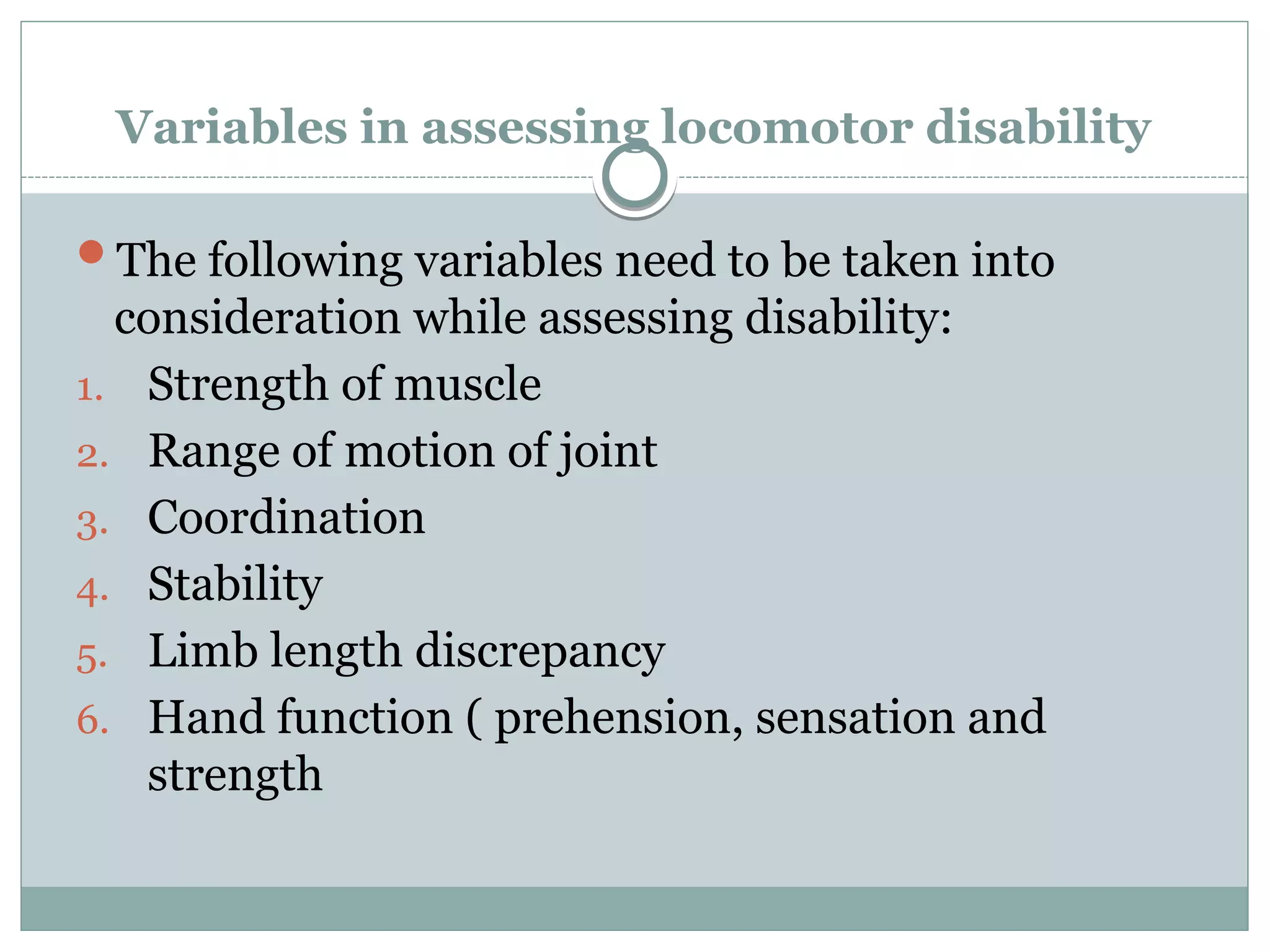 Variables in assessing locomotor disability

The following variables need to be taken into consideration while assessing disability:

1. Strength of muscle
2. Range of motion of joint
3. Coordination
4. Stability
5. Limb length discrepancy
6. Hand function ( prehension, sensation and strength